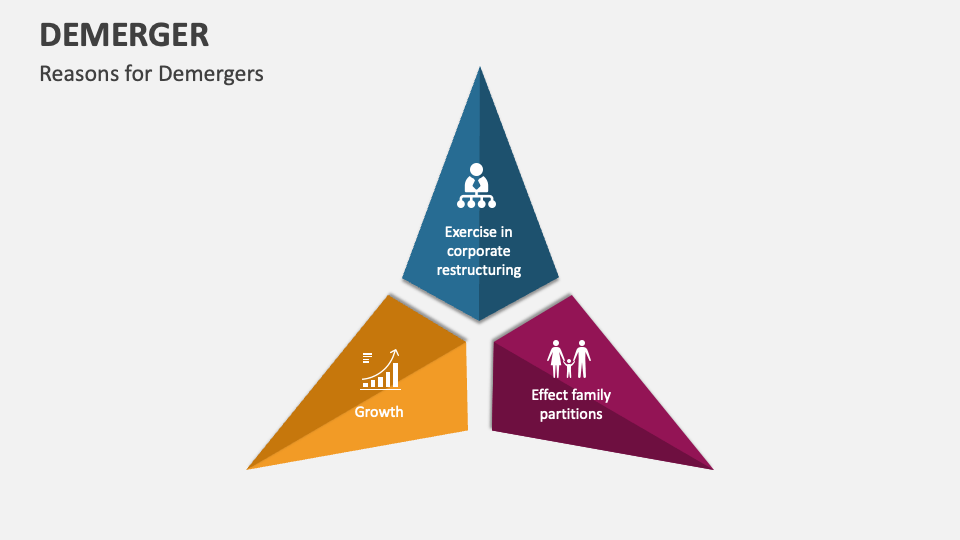 DEMERGER

Reasons for Demergers

Exercise in corporate restructuring

Growth

Effect family partitions